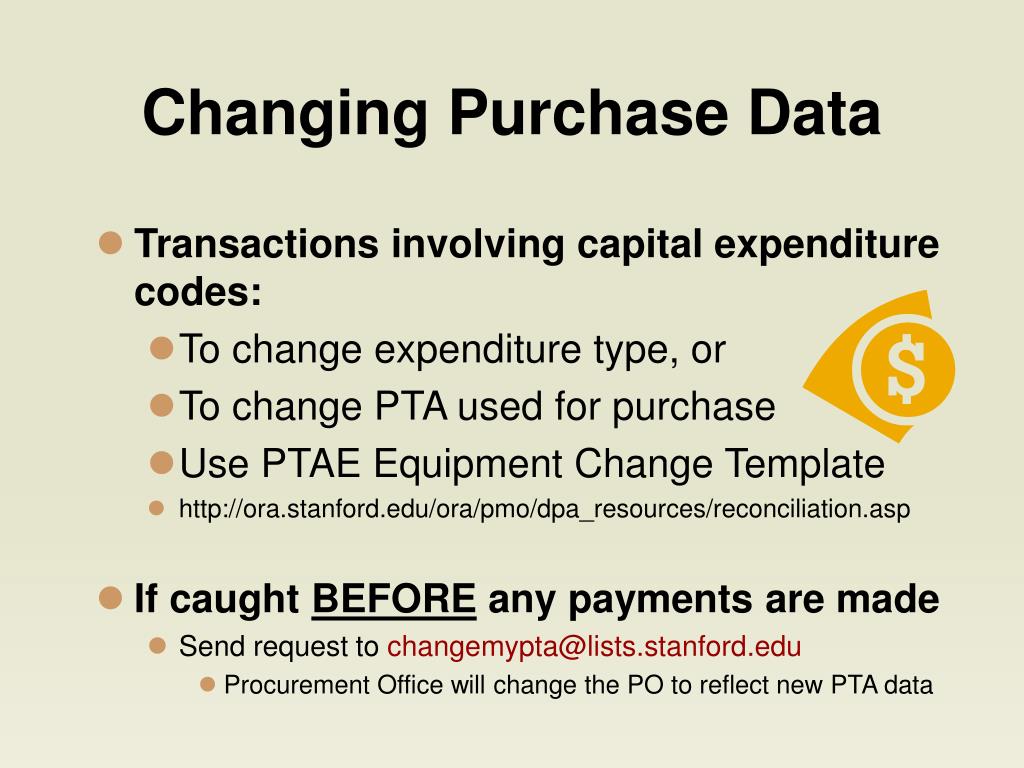 Changing Purchase Data

Transactions involving capital expenditure codes:

To change expenditure type, or

To change PTA used for purchase

Use PTAE Equipment Change Template

http://ora.stanford.edu/ora/pmo/dpa_resources/reconciliation.asp

$

If caught BEFORE any payments are made

Send request to changemypta@lists.stanford.edu

Procurement Office will change the PO to reflect new PTA data